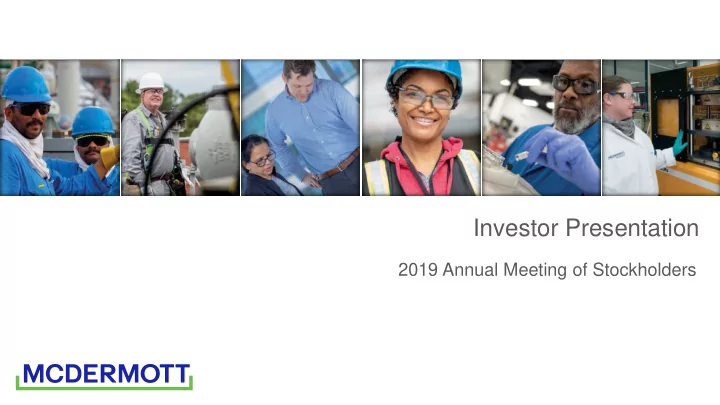 Investor Presentation

2019 Annual Meeting of Stockholders

MCDERMOTT